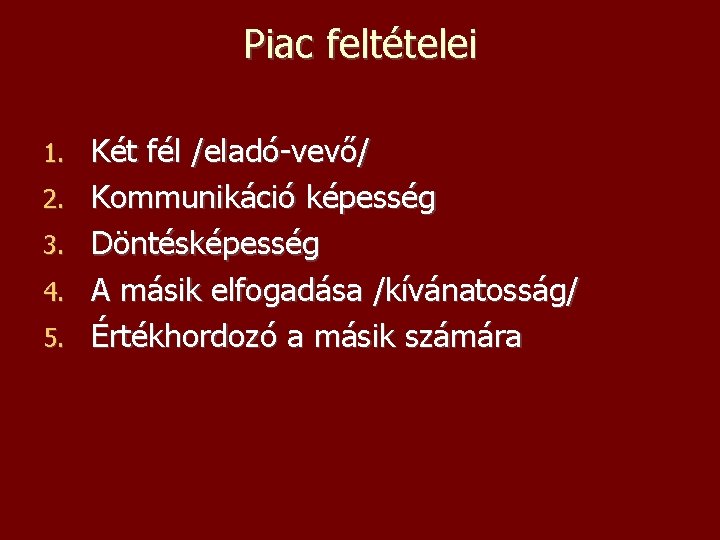 Piac feltételei

1. Két fél /eladó-vevő/
2. Kommunikáció képesség
3. Döntésképesség
4. A másik elfogadása /kívánatosság/
5. Értékhordozó a másik számára